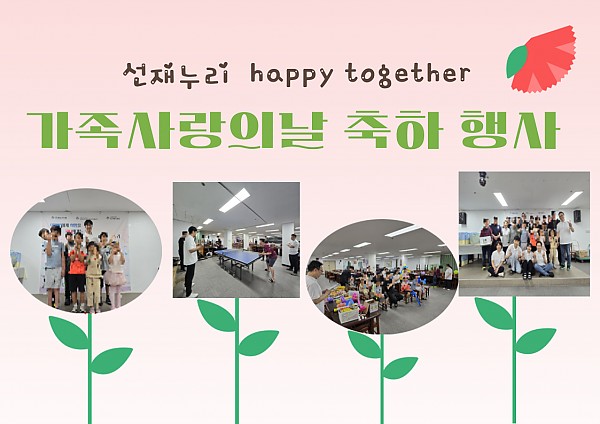 선재누리 happy together

가족사랑의날 축하 행사